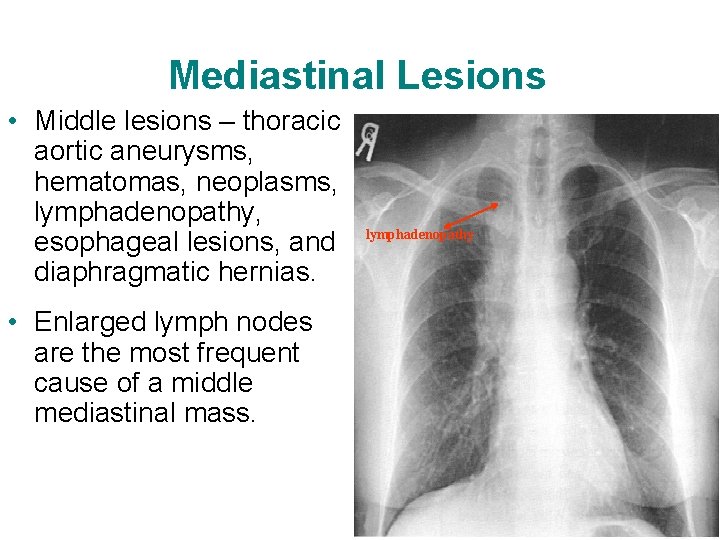 Mediastinal Lesions

• Middle lesions – thoracic aortic aneurysms, hematomas, neoplasms, lymphadenopathy, esophageal lesions, and diaphragmatic hernias.

• Enlarged lymph nodes are the most frequent cause of a middle mediastinal mass.

R

lymphadenopathy